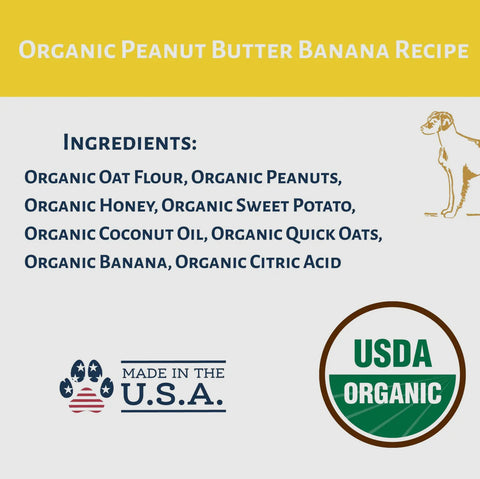 Organic Peanut Butter Banana Recipe

Ingredients:

Organic Oat Flour, Organic Peanuts, Organic Honey, Organic Sweet Potato, Organic Coconut Oil, Organic Quick Oats, Organic Banana, Organic Citric Acid

MADE IN THE U.S.A.

USDA ORGANIC